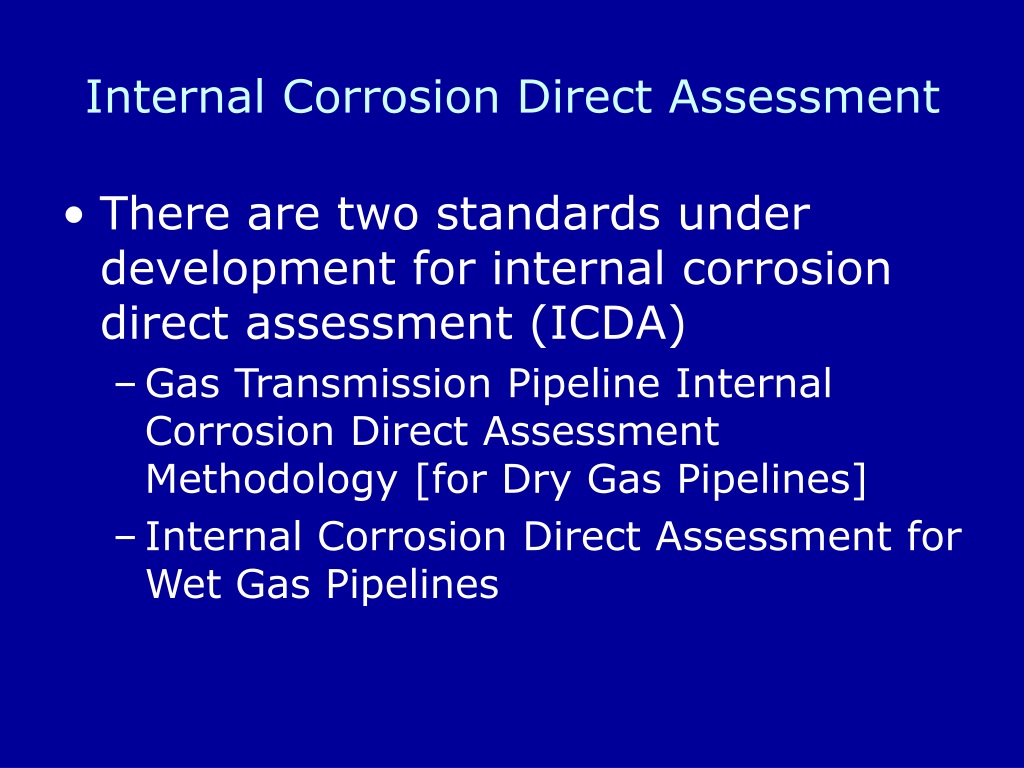 Internal Corrosion Direct Assessment

• There are two standards under development for internal corrosion direct assessment (ICDA)

– Gas Transmission Pipeline Internal Corrosion Direct Assessment Methodology [for Dry Gas Pipelines]

– Internal Corrosion Direct Assessment for Wet Gas Pipelines